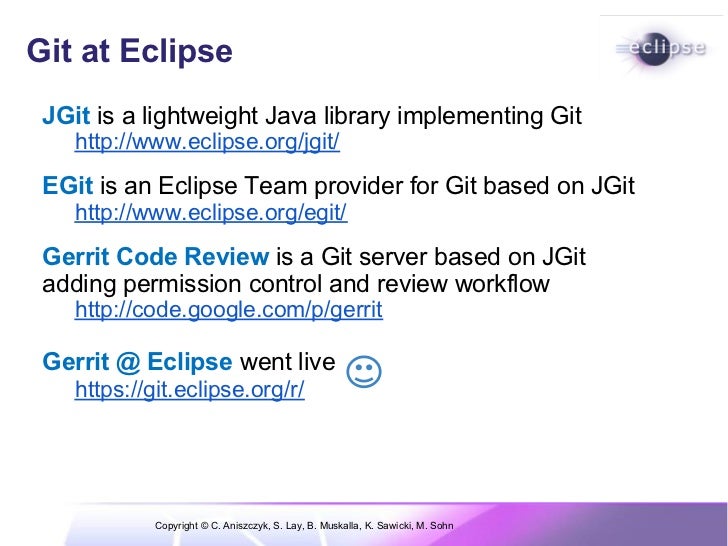 Git at Eclipse

eclipse

JGit is a lightweight Java library implementing Git
http://www.eclipse.org/jgit/

EGit is an Eclipse Team provider for Git based on JGit
http://www.eclipse.org/egit/

Gerrit Code Review is a Git server based on JGit adding permission control and review workflow
http://code.google.com/p/gerrit

Gerrit @ Eclipse went live ☺
https://git.eclipse.org/r/

Copyright © C. Aniszczyk, S. Lay, B. Muskalla, K. Sawicki, M. Sohn